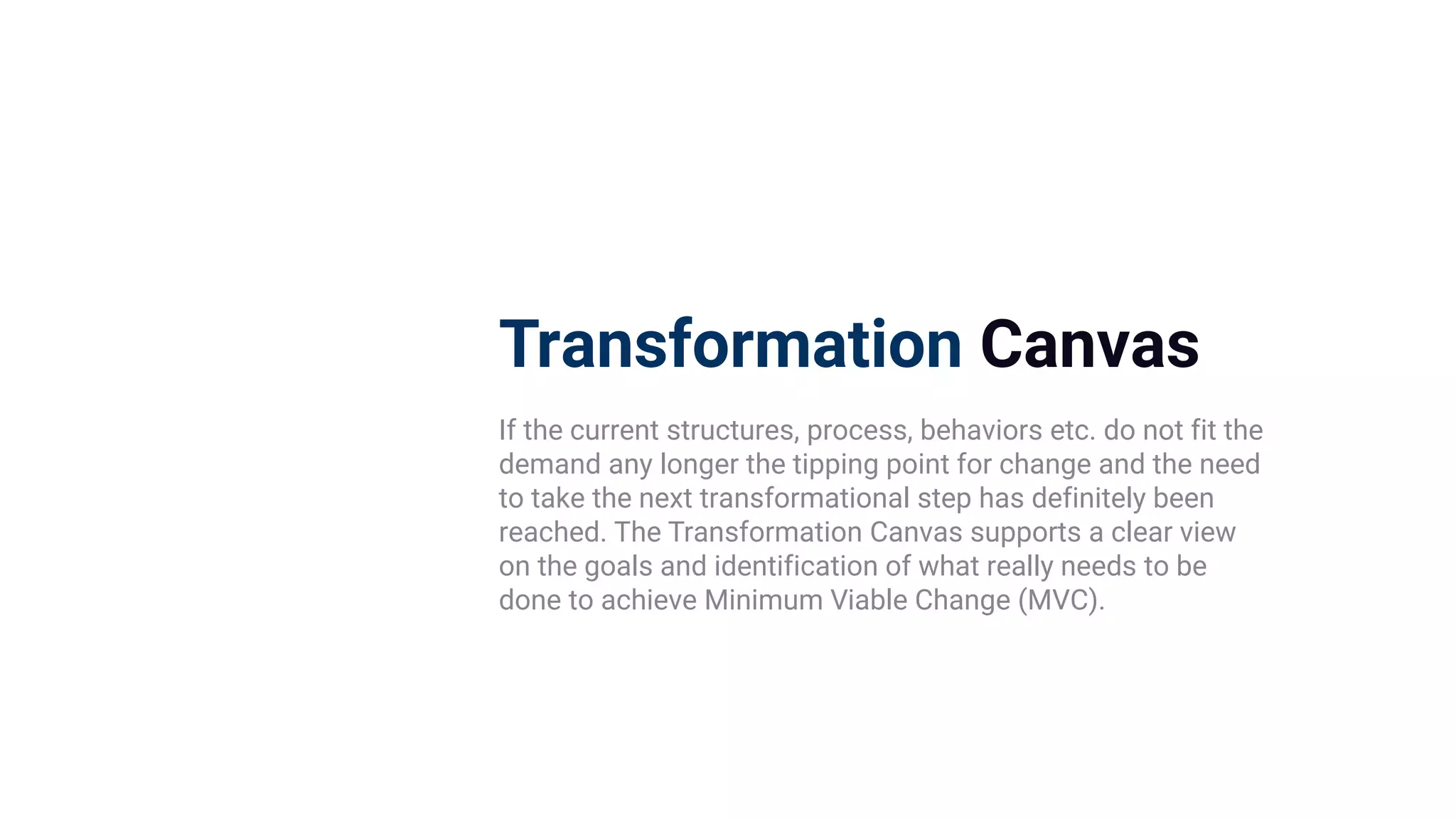 Transformation Canvas

If the current structures, process, behaviors etc. do not fit the demand any longer the tipping point for change and the need to take the next transformational step has definitely been reached. The Transformation Canvas supports a clear view on the goals and identification of what really needs to be done to achieve Minimum Viable Change (MVC).